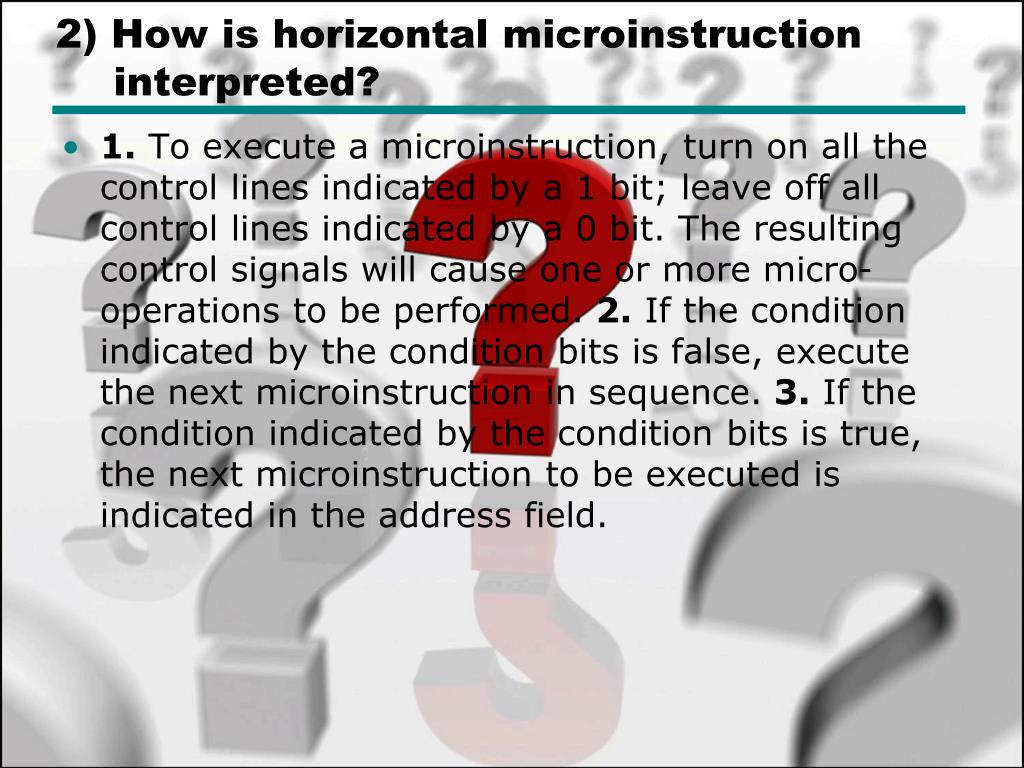 2) How is horizontal microinstruction interpreted?

• 1. To execute a microinstruction, turn on all the control lines indicated by a 1 bit; leave off all control lines indicated by a 0 bit. The resulting control signals will cause one or more micro-operations to be performed. 2. If the condition indicated by the condition bits is false, execute the next microinstruction in sequence. 3. If the condition indicated by the condition bits is true, the next microinstruction to be executed is indicated in the address field.